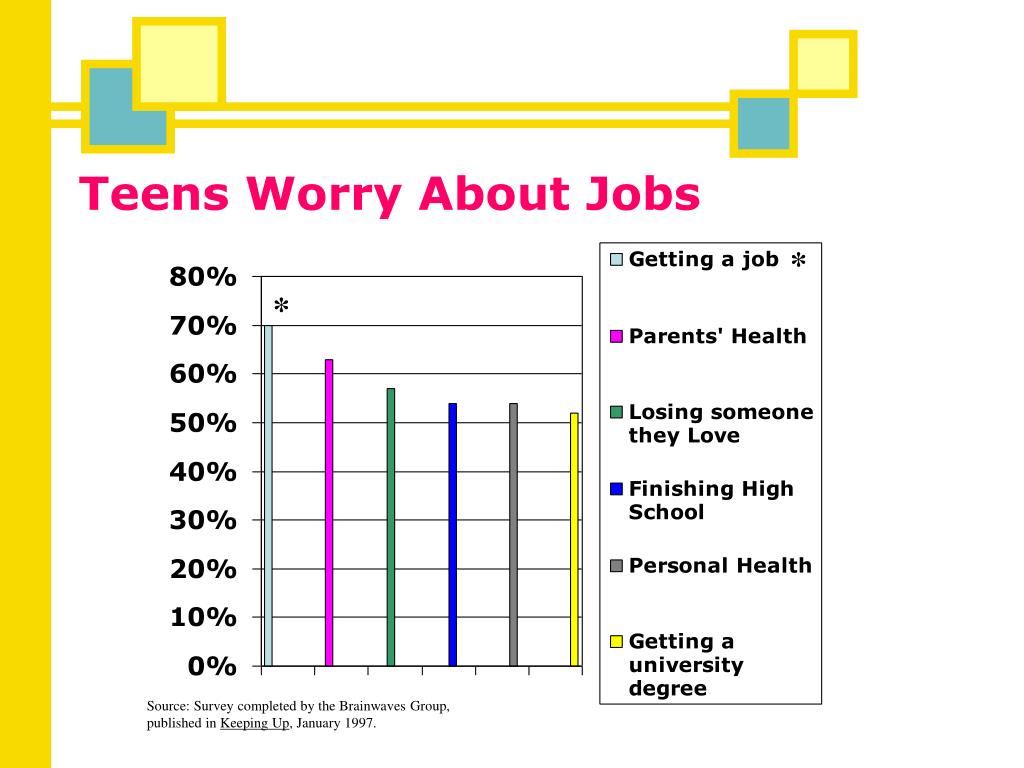 Teens Worry About Jobs

80%
70%
60%
50%
40%
30%
20%
10%
0%

*

Getting a job *
Parents' Health
Losing someone they Love
Finishing High School
Personal Health
Getting a university degree

Source: Survey completed by the Brainwaves Group, published in Keeping Up, January 1997.